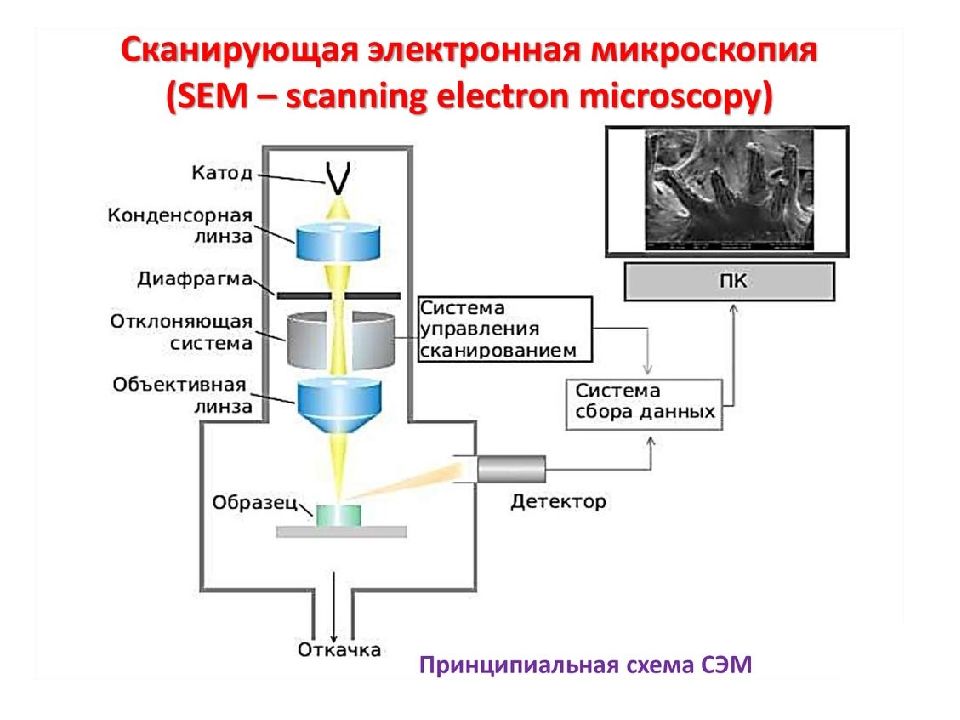 Сканирующая электронная микроскопия
(SEM – scanning electron microscopy)

Катод
Конденсорная линза
Диафрагма
Отклоняющая система
Объективная линза
Образец
Откачка

Система управления сканированием
Система сбора данных
Детектор
ПК

Принципиальная схема СЭМ